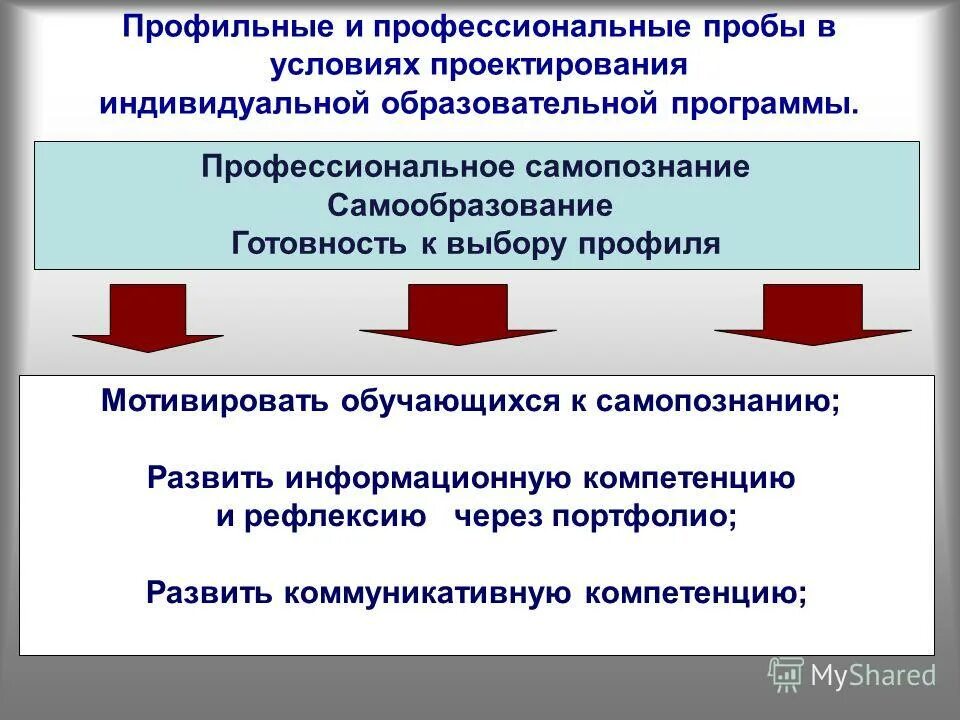 Профильные и профессиональные пробы в условиях проектирования индивидуальной образовательной программы.

Профессиональное самопознание
Самообразование
Готовность к выбору профиля

Мотивировать обучающихся к самопознанию;

Развить информационную компетенцию и рефлексию через портфолио;

Развить коммуникативную компетенцию;

MyShared